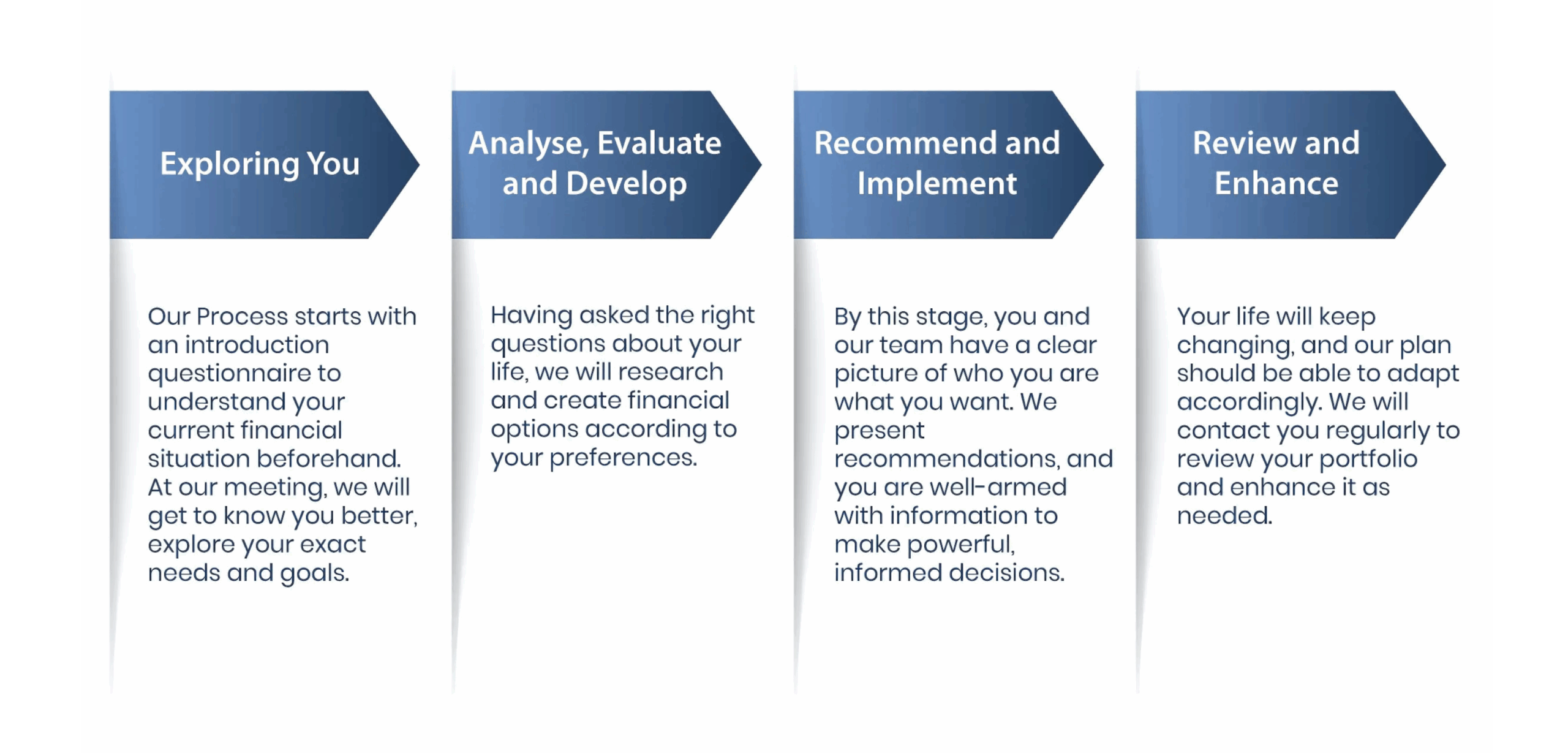 Exploring You

Our Process starts with an introduction questionnaire to understand your current financial situation beforehand. At our meeting, we will get to know you better, explore your exact needs and goals.

Analyse, Evaluate and Develop

Having asked the right questions about your life, we will research and create financial options according to your preferences.

Recommend and Implement

By this stage, you and our team have a clear picture of who you are what you want. We present recommendations, and you are well-armed with information to make powerful, informed decisions.

Review and Enhance

Your life will keep changing, and our plan should be able to adapt accordingly. We will contact you regularly to review your portfolio and enhance it as needed.